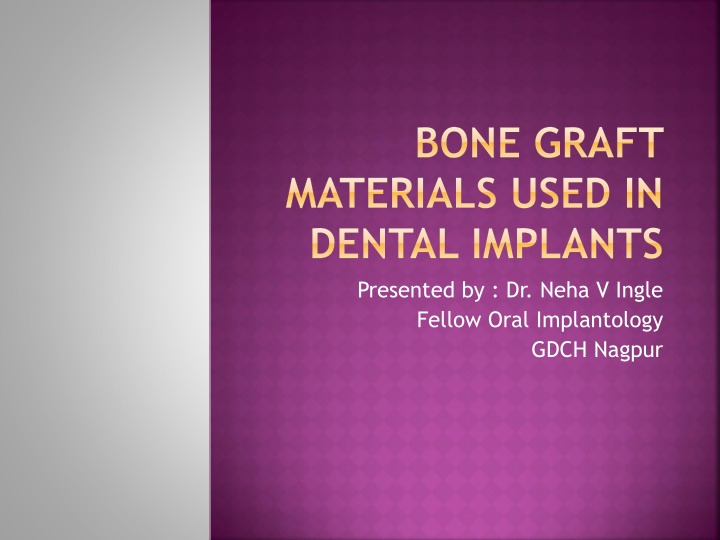 BONE GRAFT MATERIALS USED IN DENTAL IMPLANTS

Presented by : Dr. Neha V Ingle
Fellow Oral Implantology
GDCH Nagpur